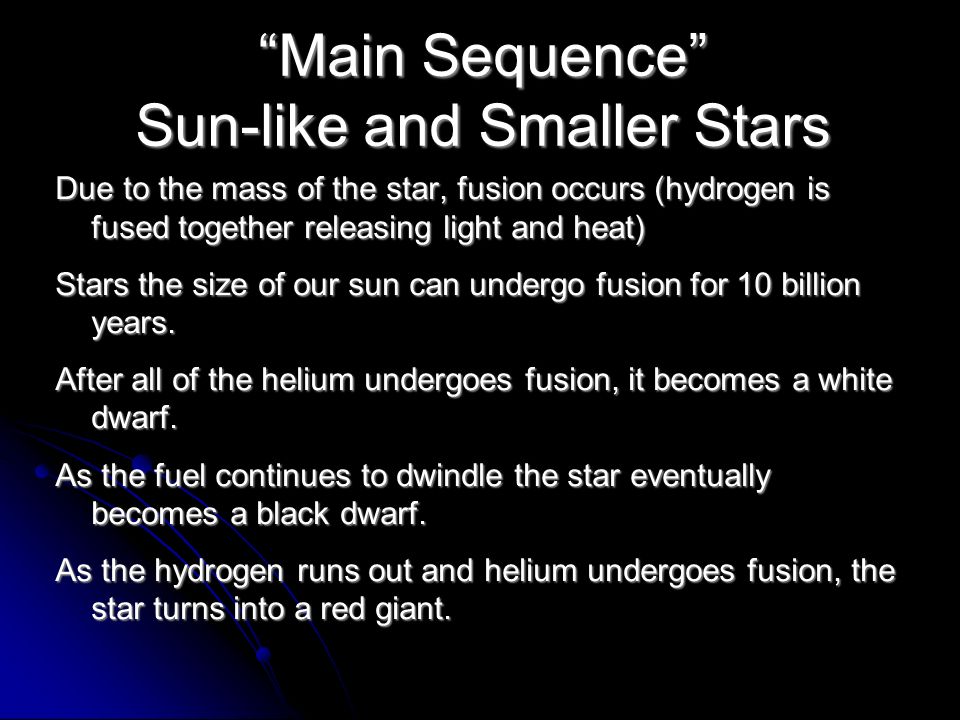 “Main Sequence”
Sun-like and Smaller Stars

Due to the mass of the star, fusion occurs (hydrogen is fused together releasing light and heat)

Stars the size of our sun can undergo fusion for 10 billion years.

After all of the helium undergoes fusion, it becomes a white dwarf.

As the fuel continues to dwindle the star eventually becomes a black dwarf.

As the hydrogen runs out and helium undergoes fusion, the star turns into a red giant.